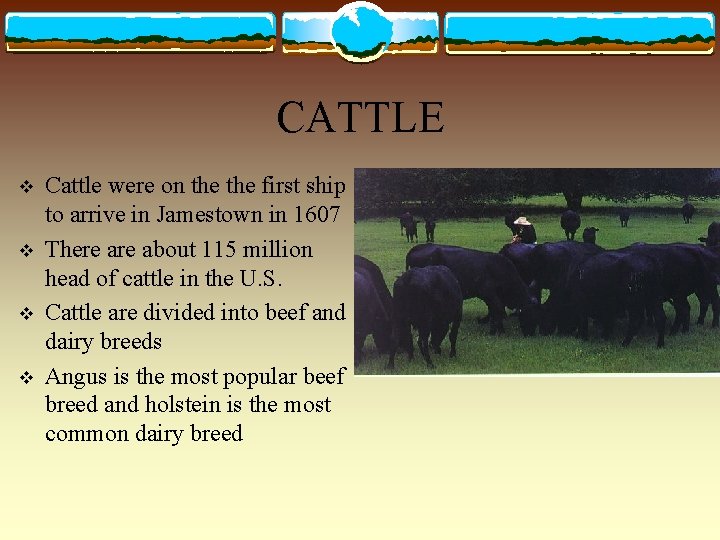 CATTLE

❖ Cattle were on the the first ship to arrive in Jamestown in 1607

❖ There are about 115 million head of cattle in the U.S.

❖ Cattle are divided into beef and dairy breeds

❖ Angus is the most popular beef breed and holstein is the most common dairy breed